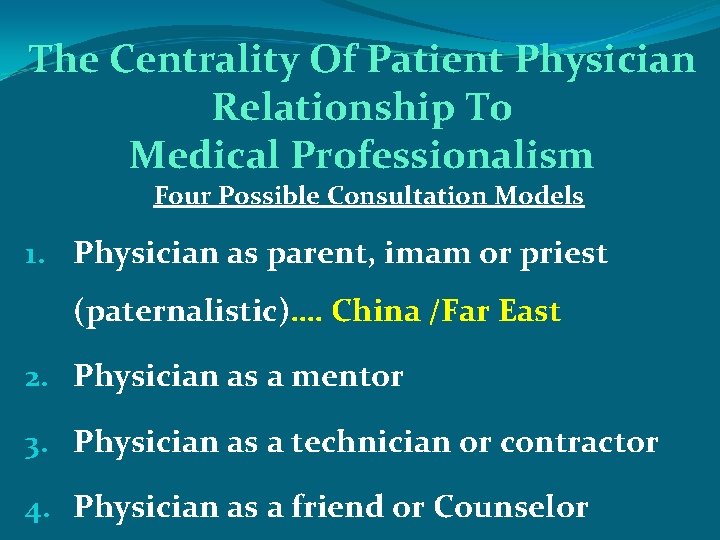 The Centrality Of Patient Physician Relationship To Medical Professionalism

Four Possible Consultation Models

1. Physician as parent, imam or priest (paternalistic)…. China /Far East
2. Physician as a mentor
3. Physician as a technician or contractor
4. Physician as a friend or Counselor